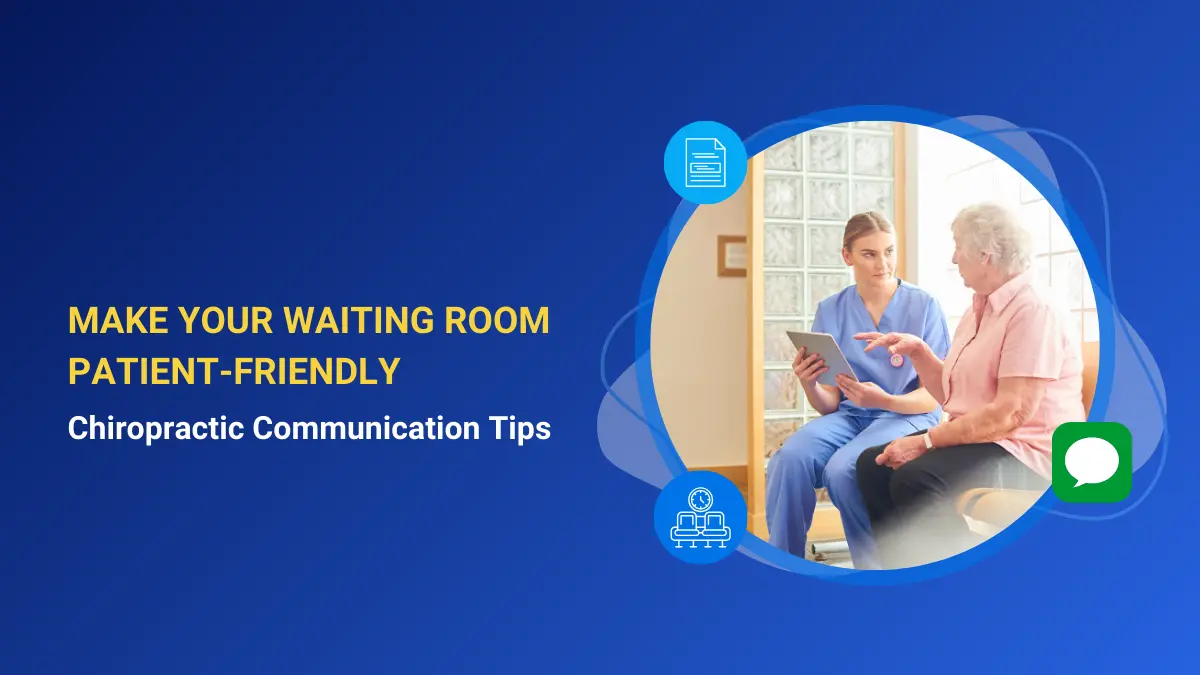 MAKE YOUR WAITING ROOM PATIENT-FRIENDLY

Chiropractic Communication Tips